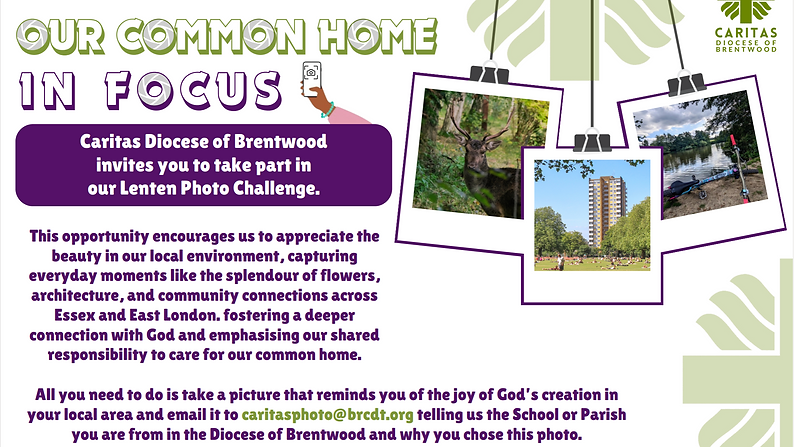 OUR COMMON HOME
IN FOCUS

CARITAS
DIOCESE OF
BRENTWOOD

Caritas Diocese of Brentwood invites you to take part in our Lenten Photo Challenge.

This opportunity encourages us to appreciate the beauty in our local environment, capturing everyday moments like the splendour of flowers, architecture, and community connections across Essex and East London. fostering a deeper connection with God and emphasising our shared responsibility to care for our common home.

All you need to do is take a picture that reminds you of the joy of God's creation in your local area and email it to caritasphoto@brcdt.org telling us the School or Parish you are from in the Diocese of Brentwood and why you chose this photo.